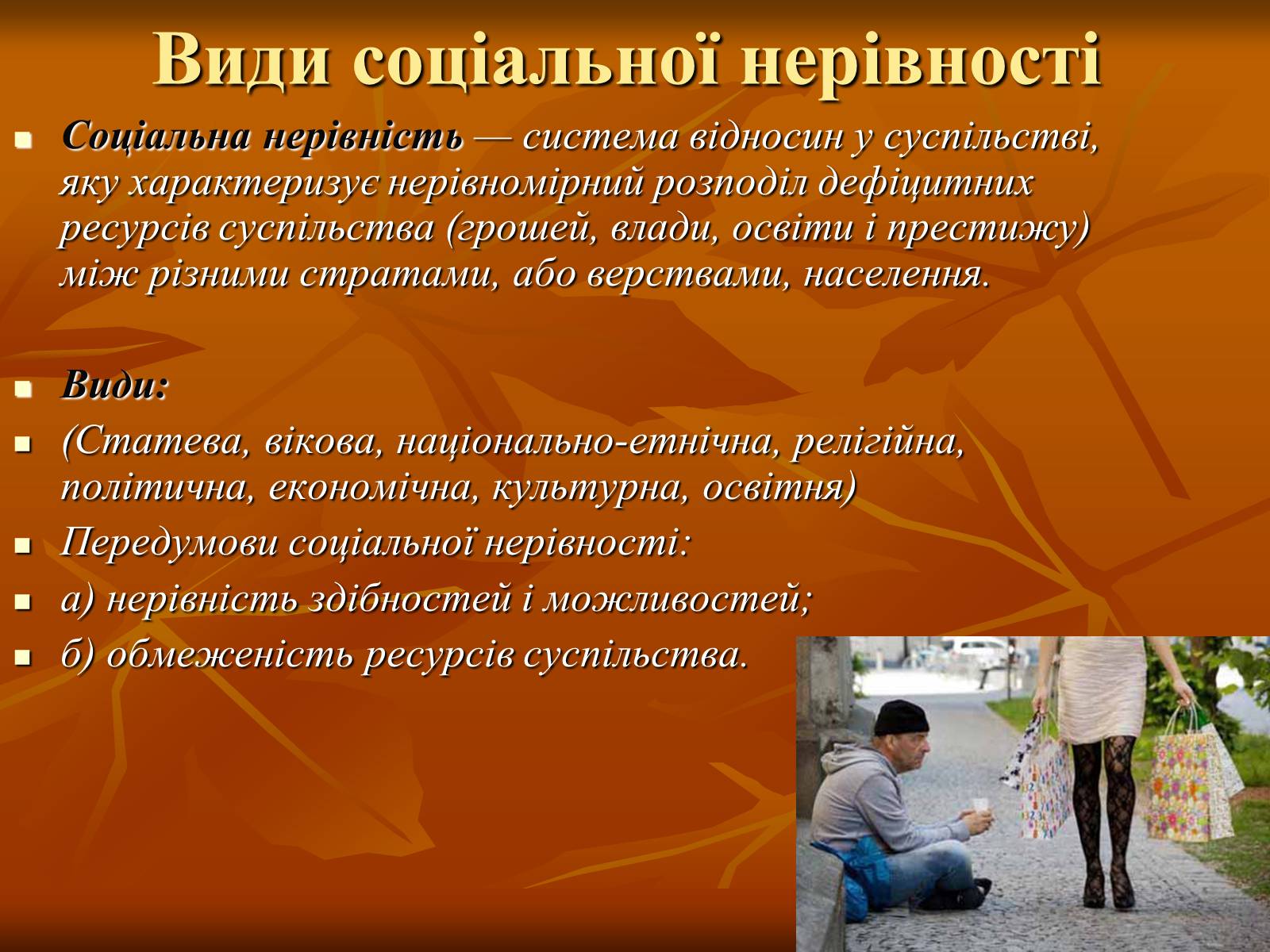 Види соціальної нерівності

Соціальна нерівність — система відносин у суспільстві, яку характеризує нерівномірний розподіл дефіцитних ресурсів суспільства (грошей, влади, освіти і престижу) між різними стратами, або верствами, населення.

Види:

(Статева, вікова, національно-етнічна, релігійна, політична, економічна, культурна, освітня)

Передумови соціальної нерівності:

а) нерівність здібностей і можливостей;

б) обмеженість ресурсів суспільства.